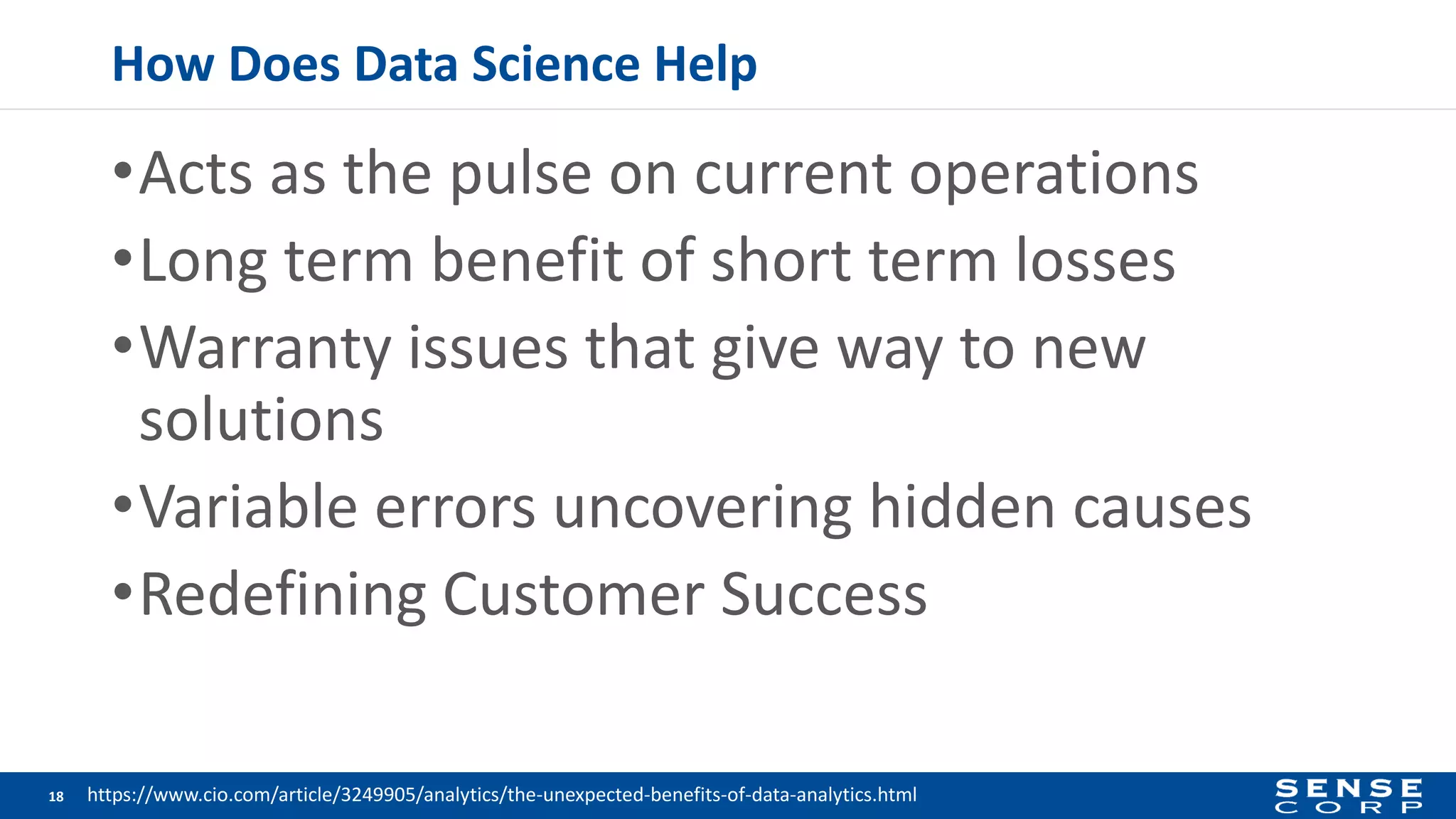 How Does Data Science Help

• Acts as the pulse on current operations
• Long term benefit of short term losses
• Warranty issues that give way to new solutions
• Variable errors uncovering hidden causes
• Redefining Customer Success

18 https://www.cio.com/article/3249905/analytics/the-unexpected-benefits-of-data-analytics.html

SENSE CORP